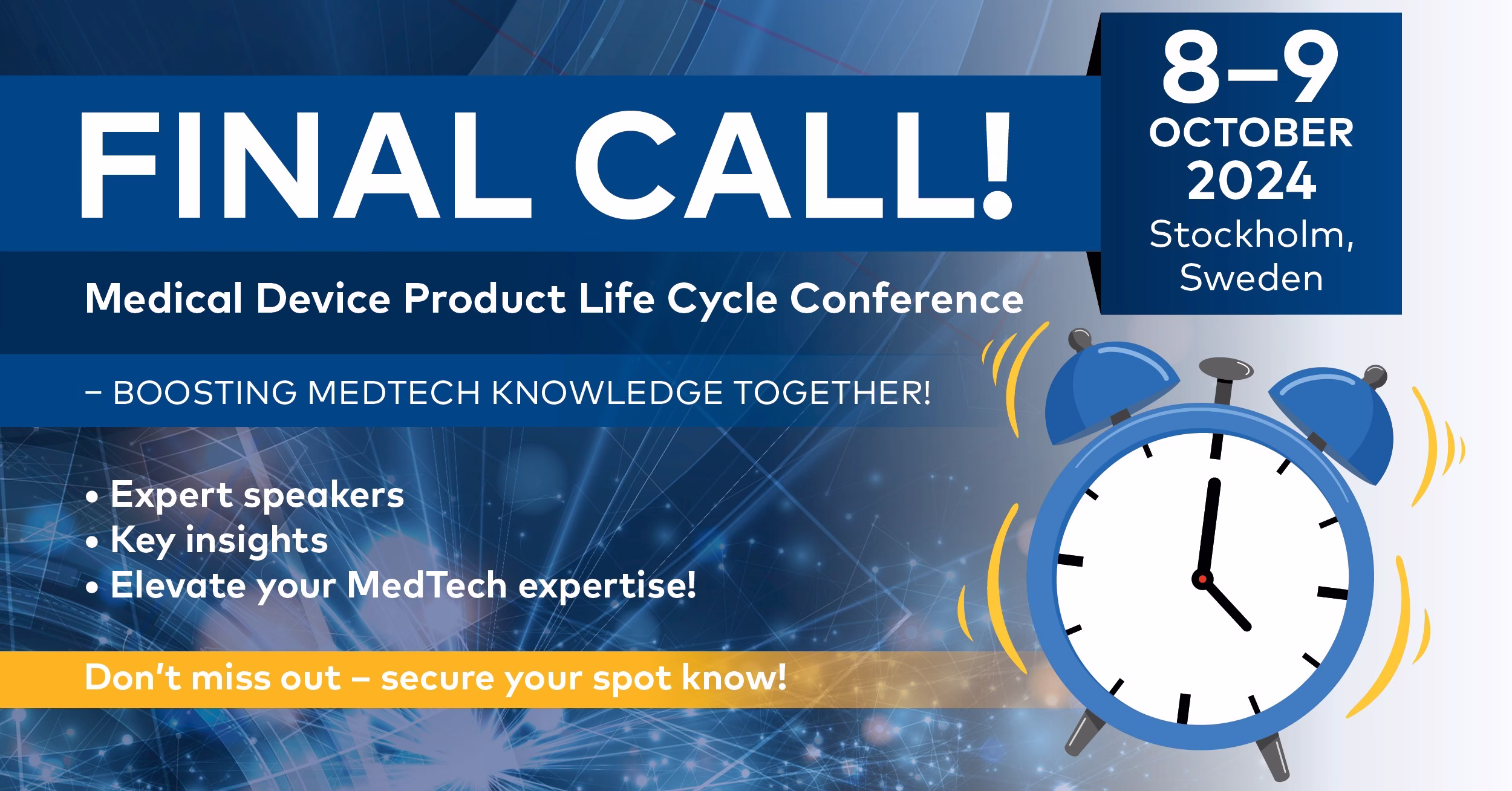 FINAL CALL!

8–9
OCTOBER
2024
Stockholm, Sweden

Medical Device Product Life Cycle Conference

– BOOSTING MEDTECH KNOWLEDGE TOGETHER!

• Expert speakers
• Key insights
• Elevate your MedTech expertise!

Don't miss out – secure your spot know!